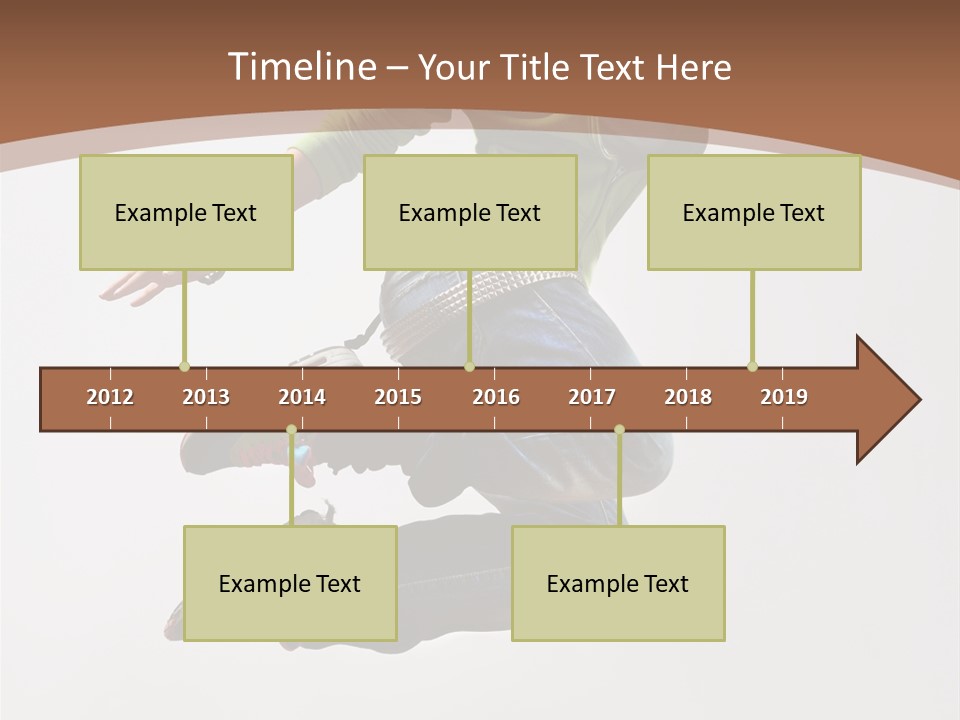 Timeline – Your Title Text Here

Example Text

Example Text

Example Text

2012 2013 2014 2015 2016 2017 2018 2019

Example Text

Example Text